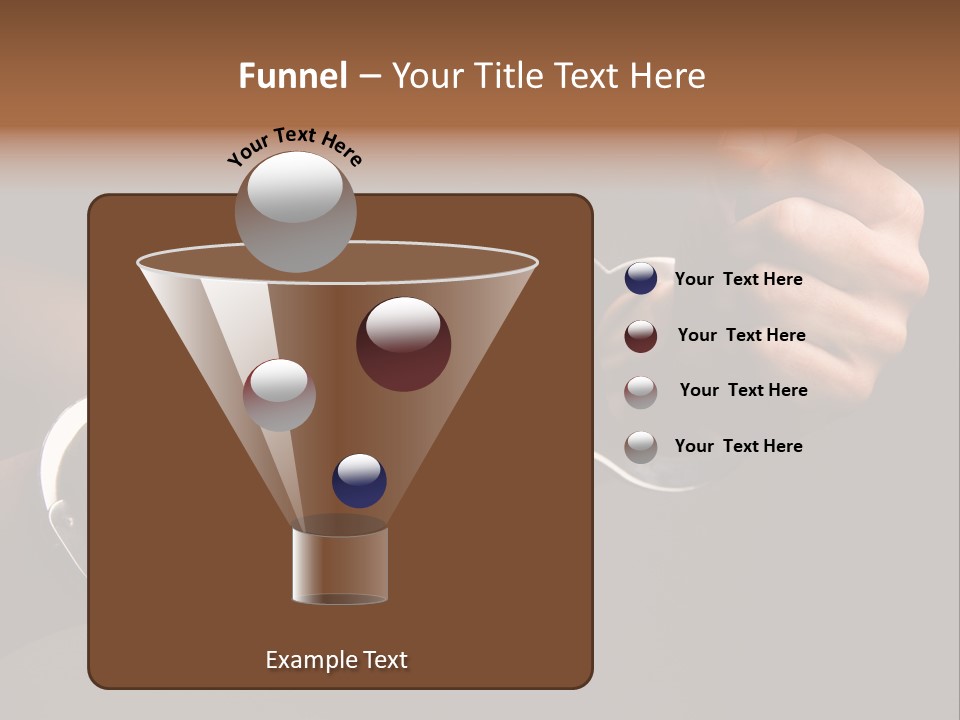 Funnel – Your Title Text Here

Your Text Here

Your Text Here

Your Text Here

Your Text Here

Your Text Here

Example Text